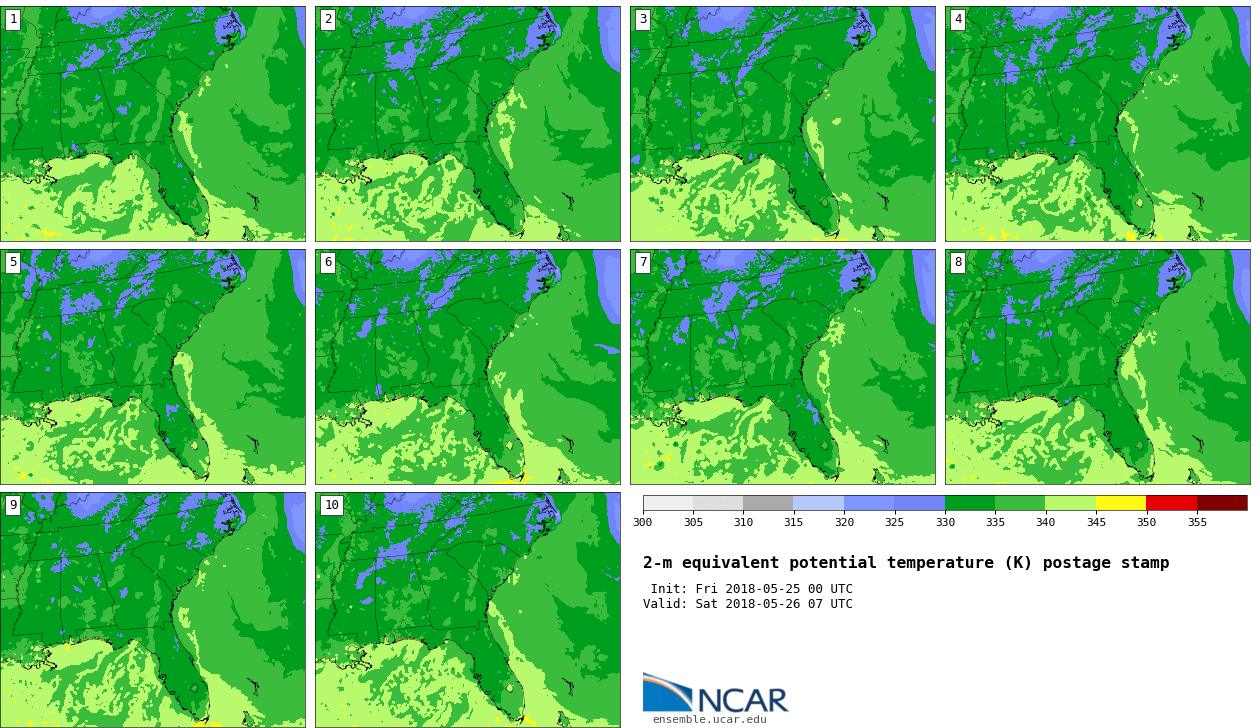 1

2

3

4

5

6

7

8

9

10

300 305 310 315 320 325 330 335 340 345 350 355

2-m equivalent potential temperature (K) postage stamp

Init: Fri 2018-05-25 00 UTC
Valid: Sat 2018-05-26 07 UTC

NCAR
ensemble.ucar.edu